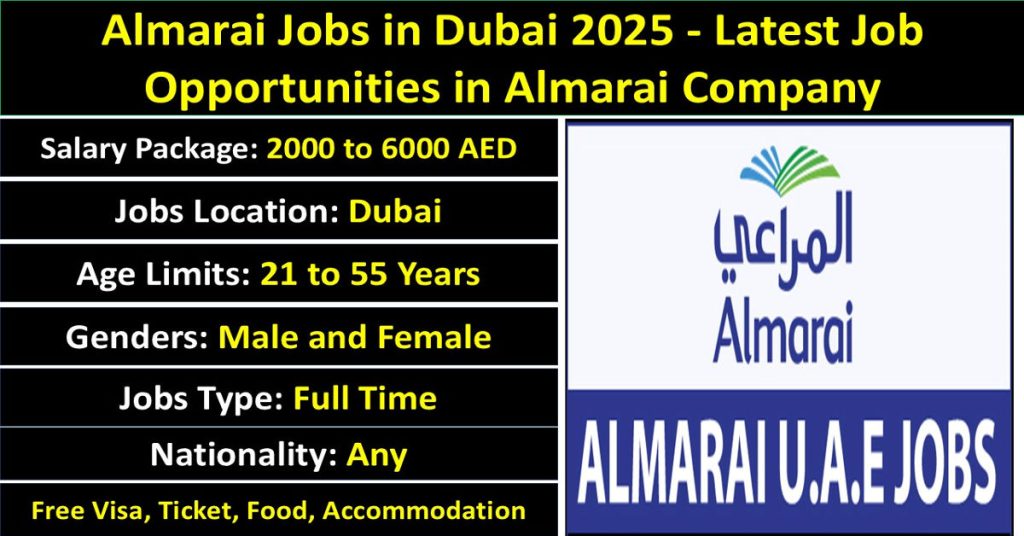 Almarai Jobs in Dubai 2025 - Latest Job Opportunities in Almarai Company

Salary Package: 2000 to 6000 AED

Jobs Location: Dubai

Age Limits: 21 to 55 Years

Genders: Male and Female

Jobs Type: Full Time

Nationality: Any

Free Visa, Ticket, Food, Accommodation

المراعي

Almarai

ALMARAI U.A.E JOBS